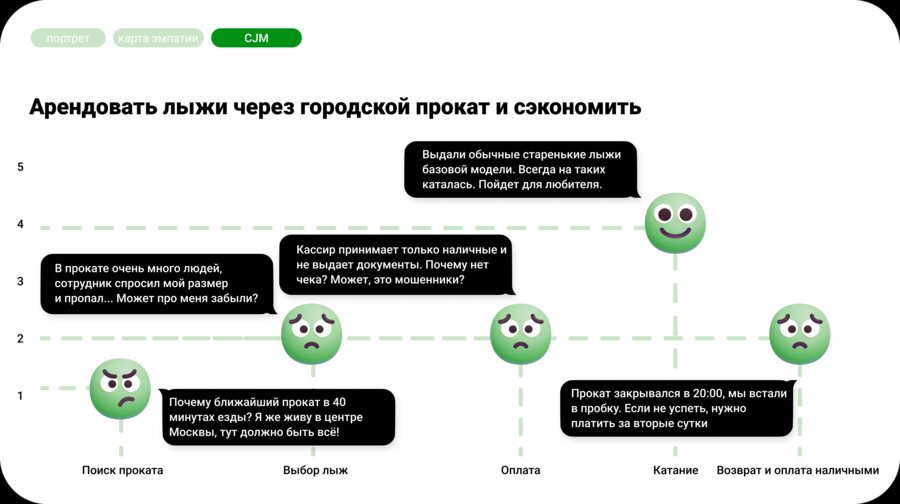 портрет
карта эмпатии
CJM

Арендовать лыжи через городской прокат и сэкономить

5
4
3
2
1

Выдали обычные старенькие лыжи базовой модели. Всегда на таких каталась. Пойдет для любителя.

Кассир принимает только наличные и не выдает документы. Почему нет чека? Может, это мошенники?

В прокате очень много людей, сотрудник спросил мой размер и пропал... Может про меня забыли?

Почему ближайший прокат в 40 минутах езды? Я же живу в центре Москвы, тут должно быть всё!

Прокат закрывался в 20:00, мы встали в пробку. Если не успеть, нужно платить за вторые сутки

Поиск проката
Выбор лыж
Оплата
Катание
Возврат и оплата наличными